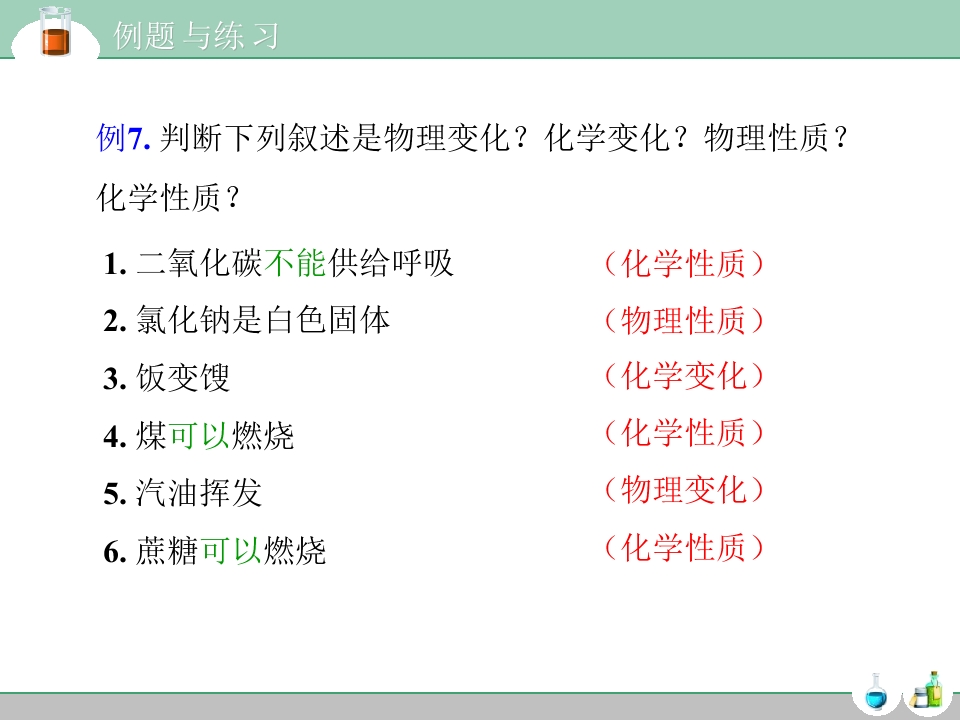 例题与练习

例7.判断下列叙述是物理变化？化学变化？物理性质？化学性质？

1.二氧化碳不能供给呼吸 （化学性质）
2.氯化钠是白色固体 （物理性质）
3.饭变馊 （化学变化）
4.煤可以燃烧 （化学性质）
5.汽油挥发 （物理变化）
6.蔗糖可以燃烧 （化学性质）